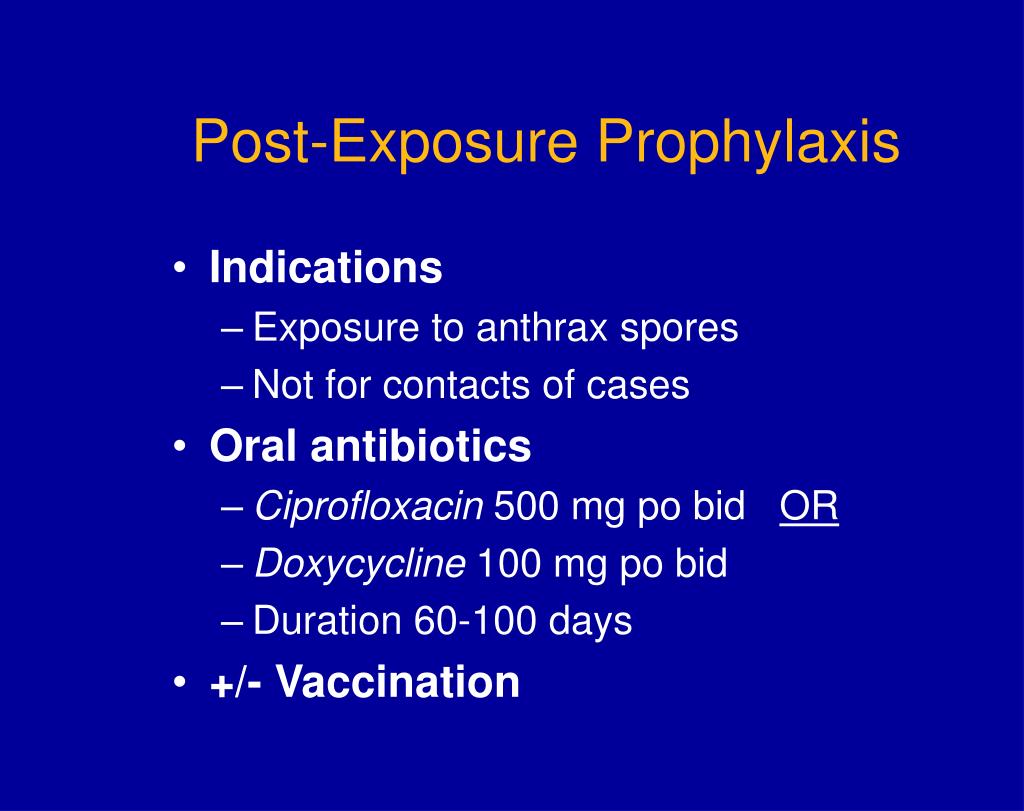 Post-Exposure Prophylaxis

• Indications
– Exposure to anthrax spores
– Not for contacts of cases
• Oral antibiotics
– Ciprofloxacin 500 mg po bid OR
– Doxycycline 100 mg po bid
– Duration 60-100 days
• +/- Vaccination